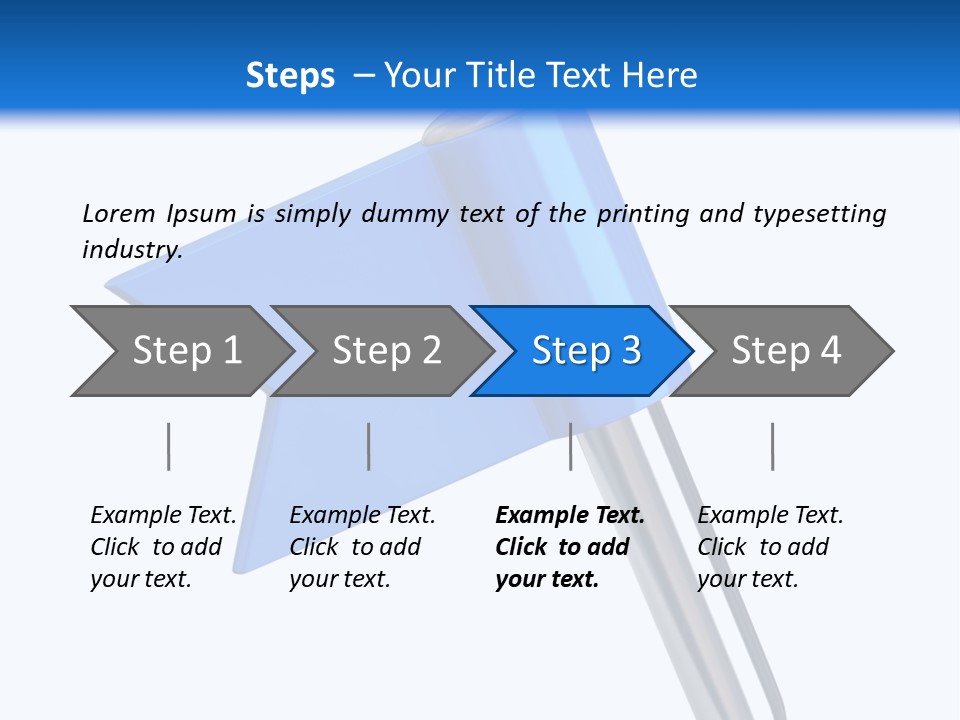 Steps – Your Title Text Here

Lorem Ipsum is simply dummy text of the printing and typesetting industry.

Step 1

Step 2

Step 3

Step 4

Example Text. Click to add your text.

Example Text. Click to add your text.

Example Text. Click to add your text.

Example Text. Click to add your text.